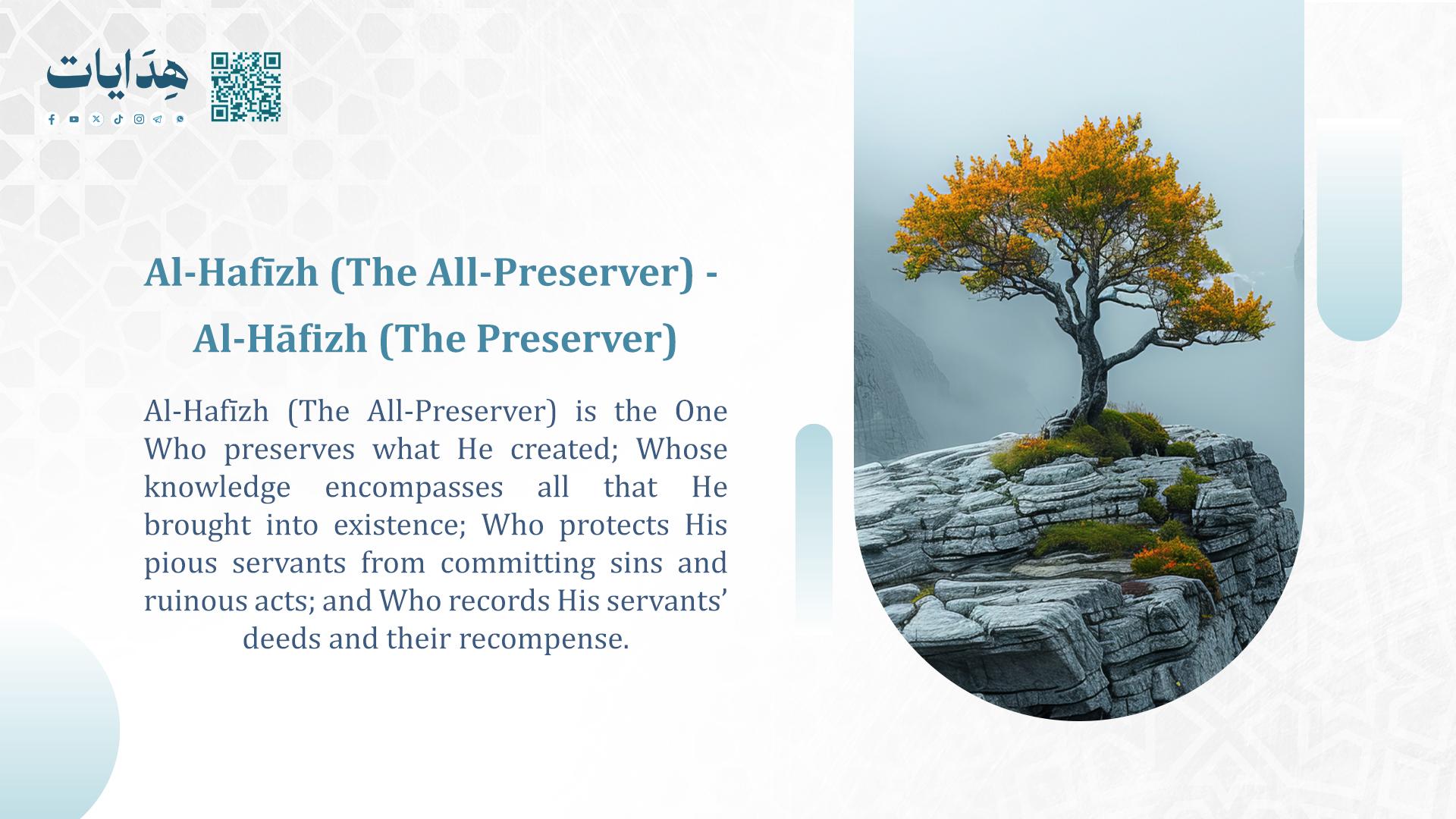 هِدَايات

Al-Hafīzh (The All-Preserver) - Al-Hāfizh (The Preserver)

Al-Hafīzh (The All-Preserver) is the One Who preserves what He created; Whose knowledge encompasses all that He brought into existence; Who protects His pious servants from committing sins and ruinous acts; and Who records His servants’ deeds and their recompense.